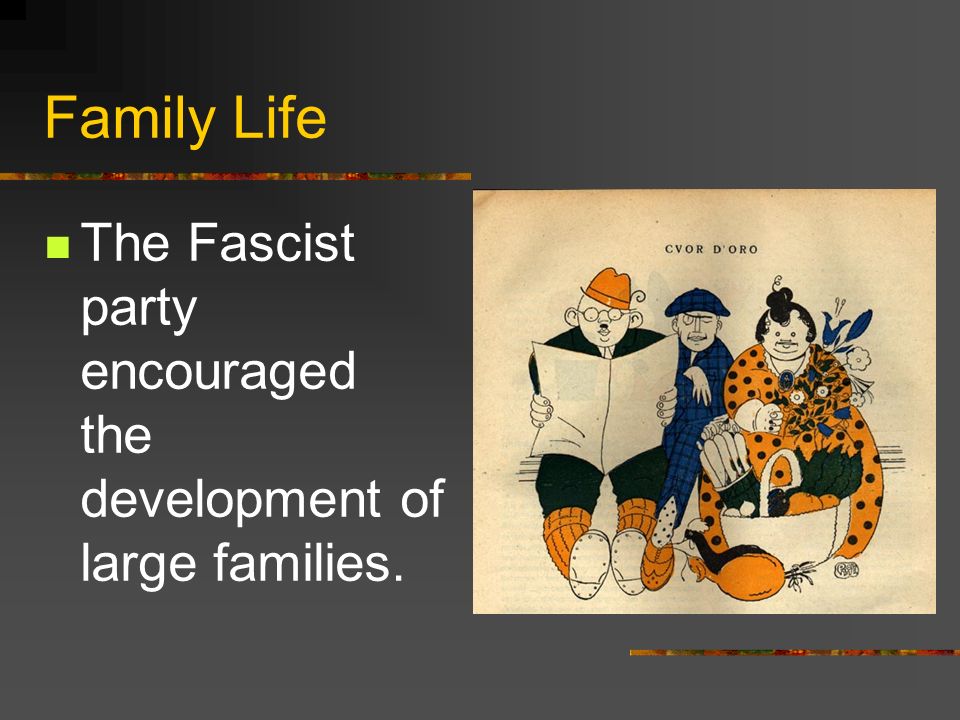 Family Life

The Fascist party encouraged the development of large families.

CVOR D'ORO